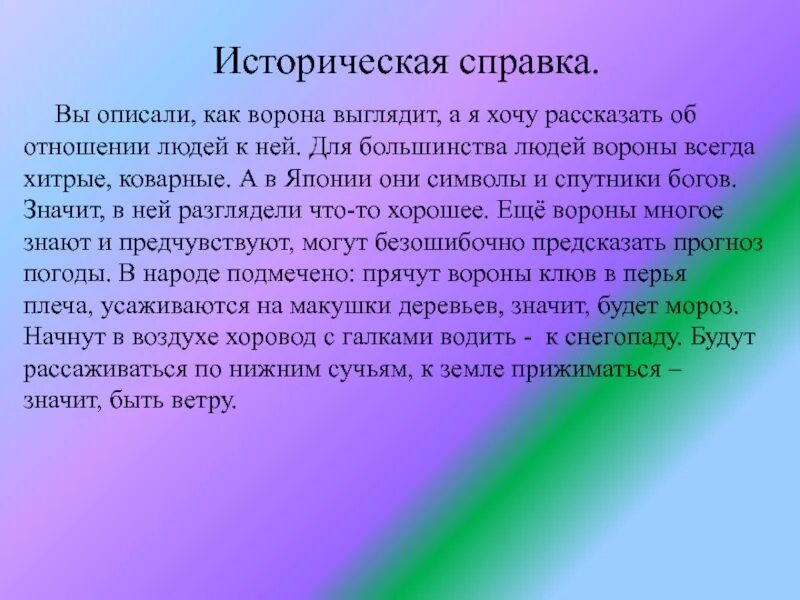 Историческая справка.

Вы описали, как ворона выглядит, а я хочу рассказать об отношении людей к ней. Для большинства людей вороны всегда хитрые, коварные. А в Японии они символы и спутники богов. Значит, в ней разглядели что-то хорошее. Ещё вороны многое знают и предчувствуют, могут безошибочно предсказать прогноз погоды. В народе подмечено: прячут вороны клюв в перья плеча, усаживаются на макушки деревьев, значит, будет мороз. Начнут в воздухе хоровод с галками водить - к снегопаду. Будут рассаживаться по нижним сучьям, к земле прижиматься – значит, быть ветру.